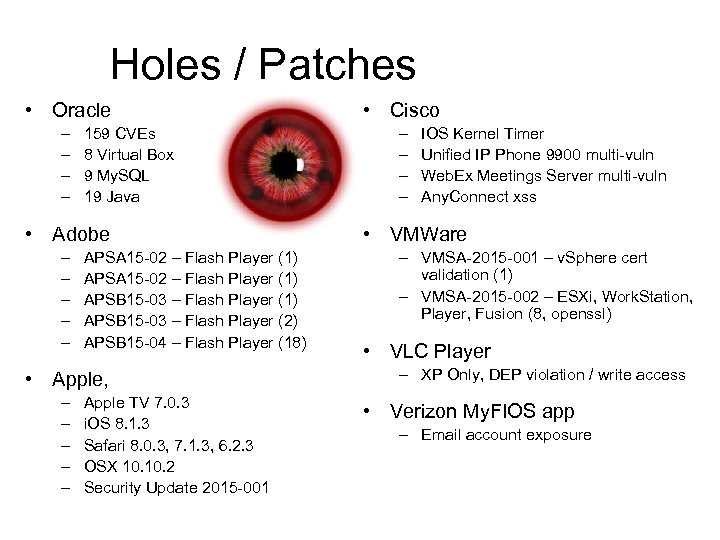 Holes / Patches

• Oracle
– 159 CVEs
– 8 Virtual Box
– 9 MySQL
– 19 Java

• Adobe
– APSA15-02 – Flash Player (1)
– APSA15-02 – Flash Player (1)
– APSB15-03 – Flash Player (1)
– APSB15-03 – Flash Player (2)
– APSB15-04 – Flash Player (18)

• Apple,
– Apple TV 7.0.3
– iOS 8.1.3
– Safari 8.0.3, 7.1.3, 6.2.3
– OSX 10.10.2
– Security Update 2015-001

• Cisco
– IOS Kernel Timer
– Unified IP Phone 9900 multi-vuln
– WebEx Meetings Server multi-vuln
– AnyConnect xss

• VMWare
– VMSA-2015-001 – vSphere cert validation (1)
– VMSA-2015-002 – ESXi, WorkStation, Player, Fusion (8, openssl)

• VLC Player
– XP Only, DEP violation / write access

• Verizon MyFIOS app
– Email account exposure